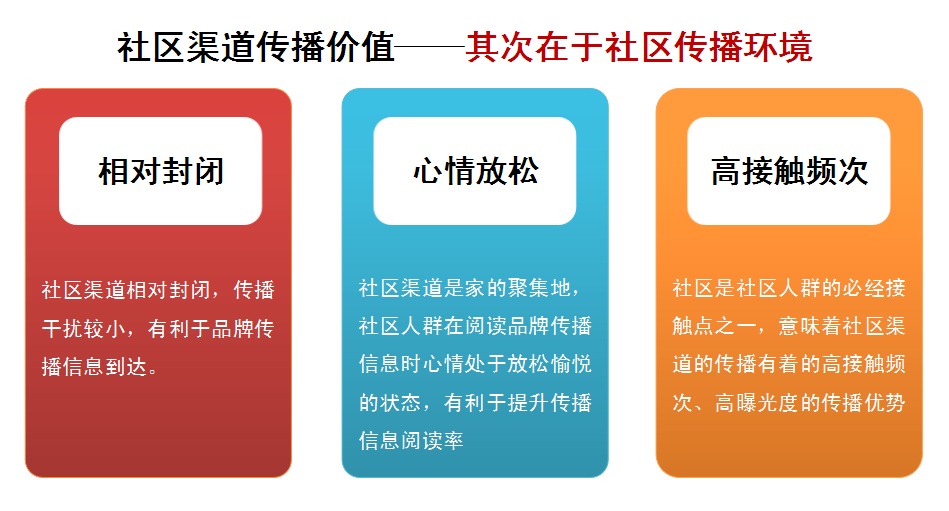 社区渠道传播价值——其次在于社区传播环境

相对封闭

社区渠道相对封闭，传播干扰较小，有利于品牌传播信息到达。

心情放松

社区渠道是家的聚集地，社区人群在阅读品牌传播信息时心情处于放松愉悦的状态，有利于提升传播信息阅读率

高接触频次

社区是社区人群的必经接触点之一，意味着社区渠道的传播有着的高接触频次、高曝光度的传播优势